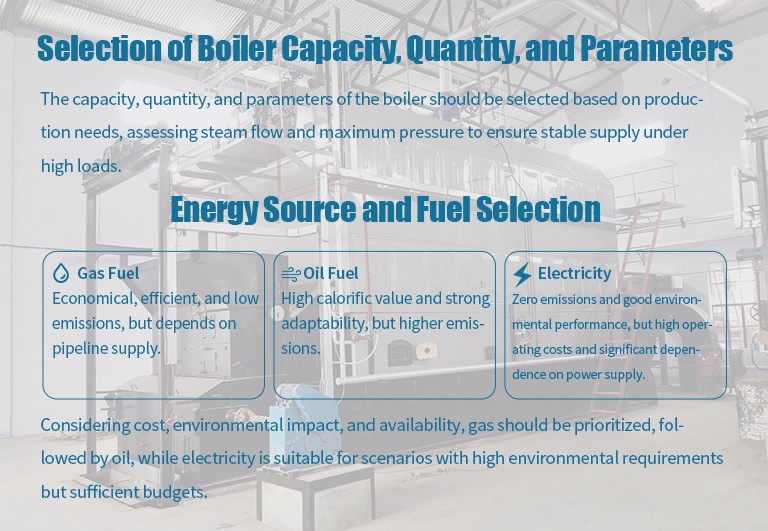 Selection of Boiler Capacity, Quantity, and Parameters

The capacity, quantity, and parameters of the boiler should be selected based on production needs, assessing steam flow and maximum pressure to ensure stable supply under high loads.

Energy Source and Fuel Selection

Gas Fuel
Economical, efficient, and low emissions, but depends on pipeline supply.

Oil Fuel
High calorific value and strong adaptability, but higher emissions.

Electricity
Zero emissions and good environmental performance, but high operating costs and significant dependence on power supply.

Considering cost, environmental impact, and availability, gas should be prioritized, followed by oil, while electricity is suitable for scenarios with high environmental requirements but sufficient budgets.